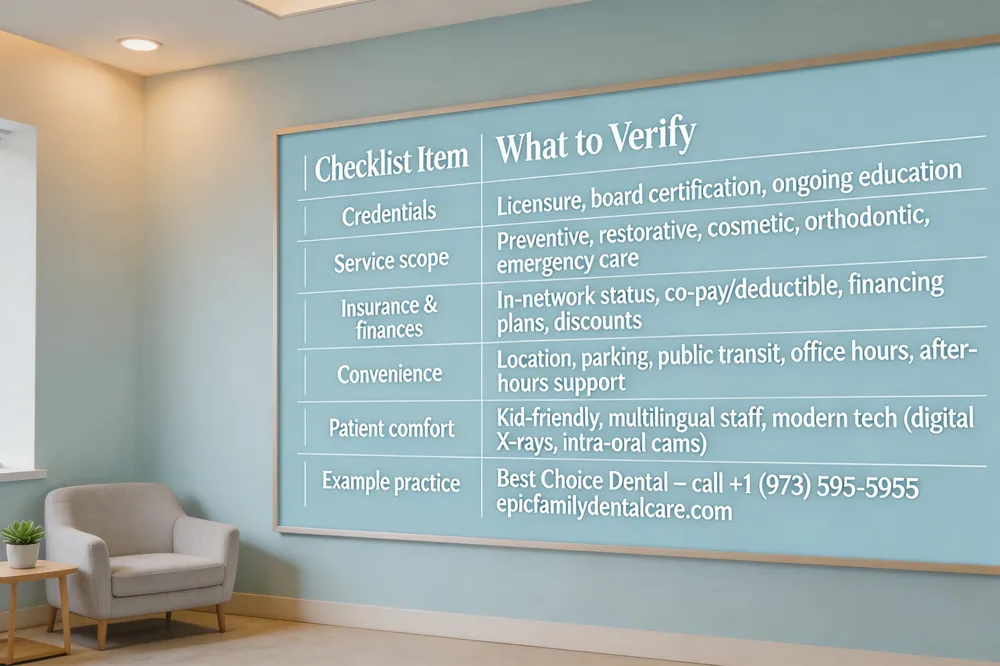 | Checklist Item | What to Verify |
|---|---|
| Credentials | Licensure, board certification, ongoing education |
| Service scope | Preventive, restorative, cosmetic, orthodontic, emergency care |
| Insurance & finances | In-network status, co-pay/deductible, financing plans, discounts |
| Convenience | Location, parking, public transit, office hours, after-hours support |
| Patient comfort | Kid-friendly, multilingual staff, modern tech (digital X-rays, intra-oral cams) |
| Example practice | Best Choice Dental – call +1 (973) 595-5955 epicfamilydentalcare.com |